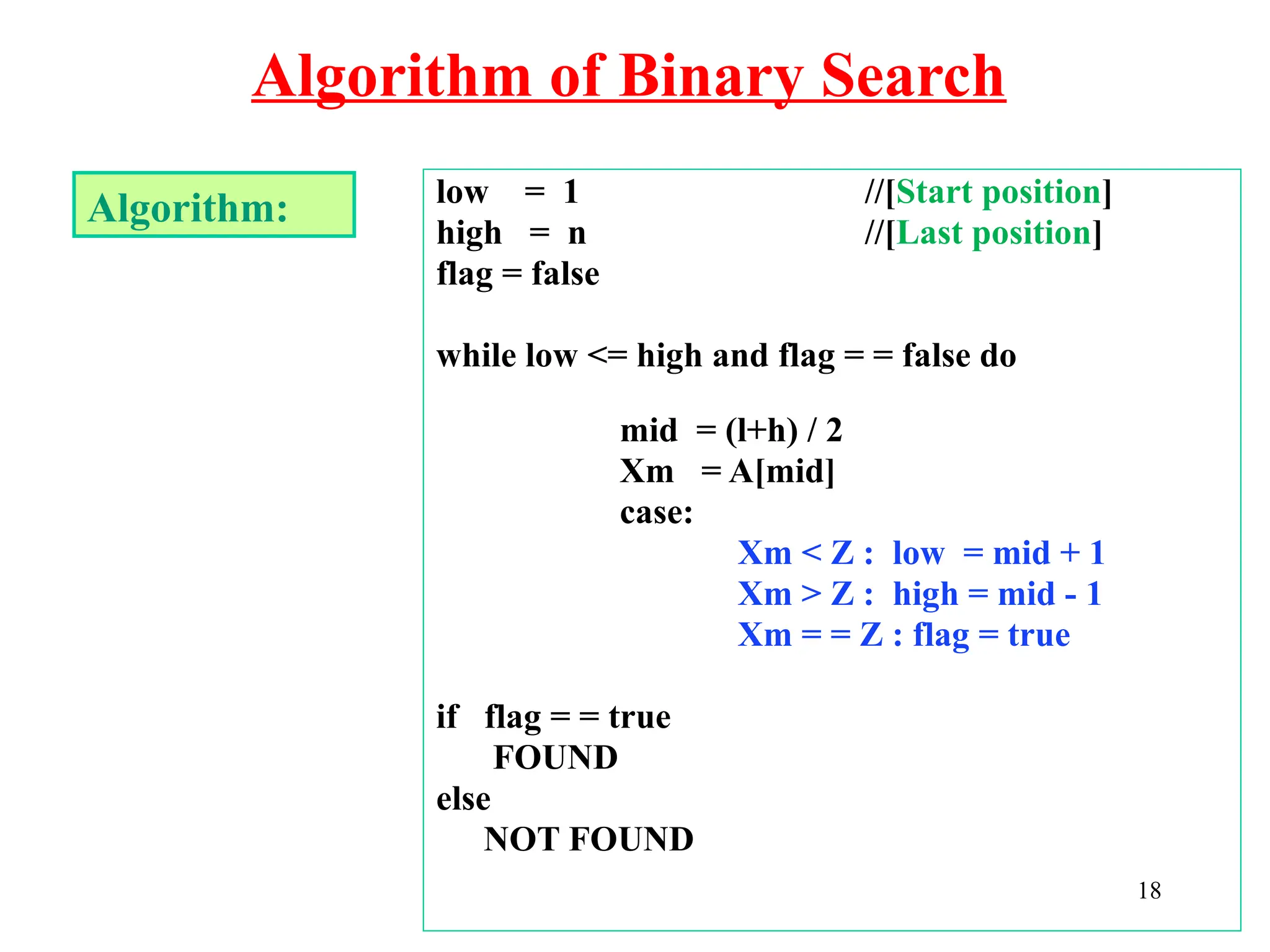 Algorithm of Binary Search

Algorithm:

low = 1 //[Start position]
high = n //[Last position]
flag = false

while low <= high and flag = = false do

mid = (l+h) / 2
Xm = A[mid]
case:
Xm < Z : low = mid + 1
Xm > Z : high = mid - 1
Xm = = Z : flag = true

if flag = = true
FOUND
else
NOT FOUND

18